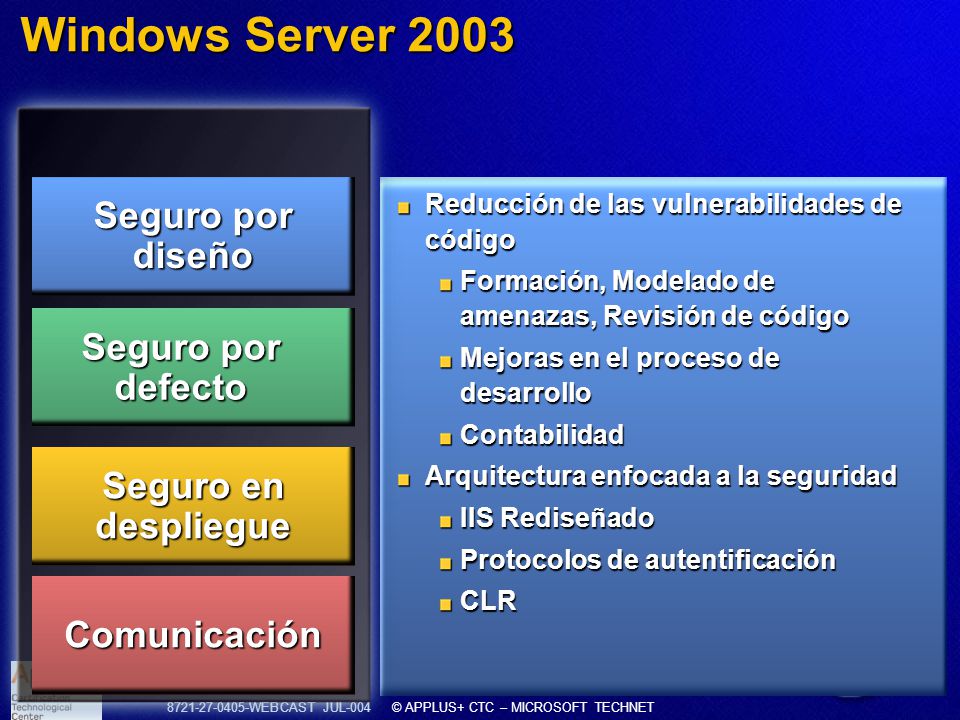 Windows Server 2003

Seguro por diseño

Seguro por defecto

Seguro en despliegue

Comunicación

Reducción de las vulnerabilidades de código

Formación, Modelado de amenazas, Revisión de código

Mejoras en el proceso de desarrollo

Contabilidad

Arquitectura enfocada a la seguridad

IIS Rediseñado

Protocolos de autentificación

CLR

Technological Center

8721-27-0405-WEBCAST JUL-004 © APPLUS+ CTC – MICROSOFT TECHNET